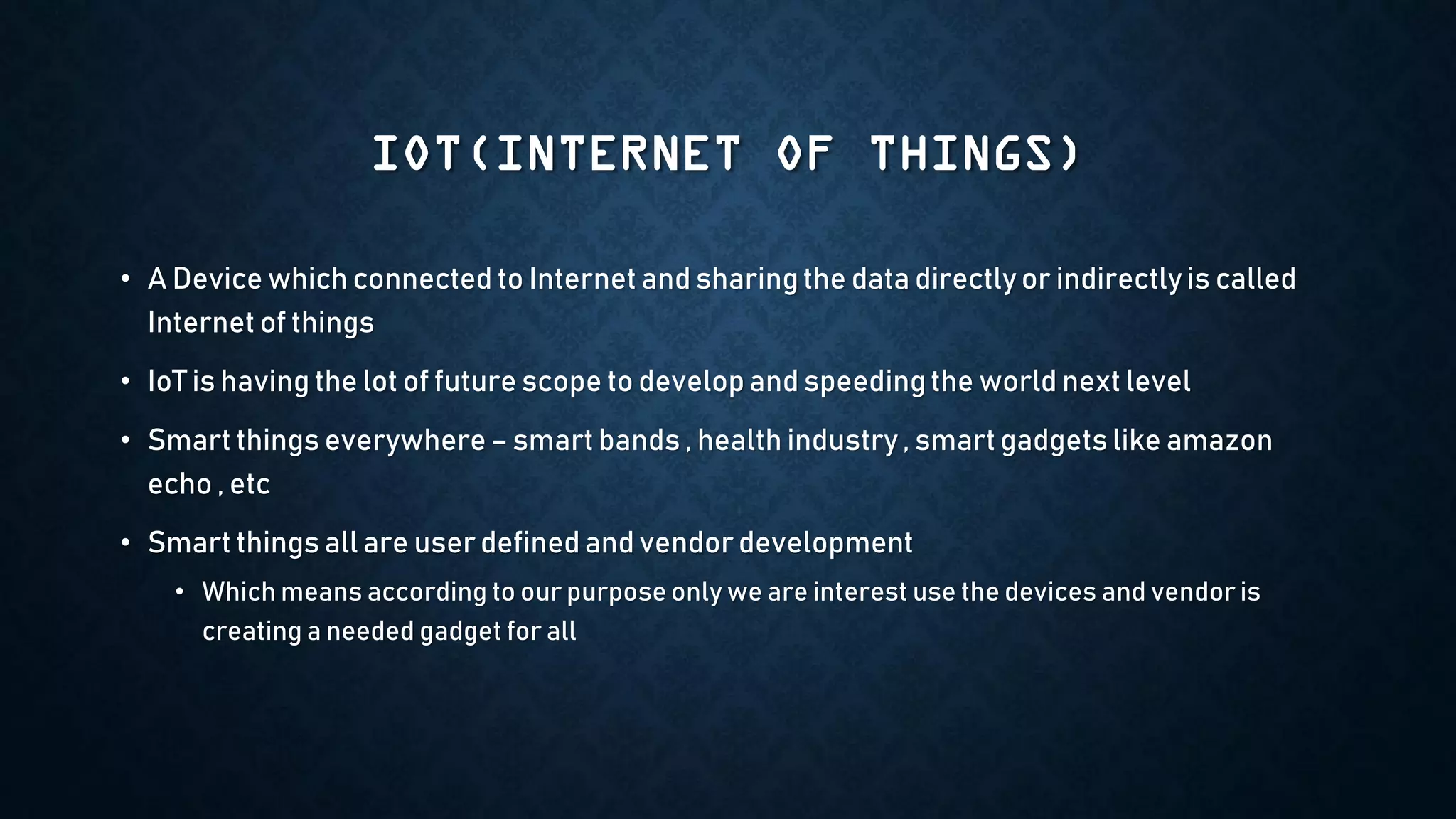 IOT(INTERNET OF THINGS)

• A Device which connected to Internet and sharing the data directly or indirectly is called Internet of things

• IoT is having the lot of future scope to develop and speeding the world next level

• Smart things everywhere – smart bands , health industry , smart gadgets like amazon echo , etc

• Smart things all are user defined and vendor development

• Which means according to our purpose only we are interest use the devices and vendor is creating a needed gadget for all